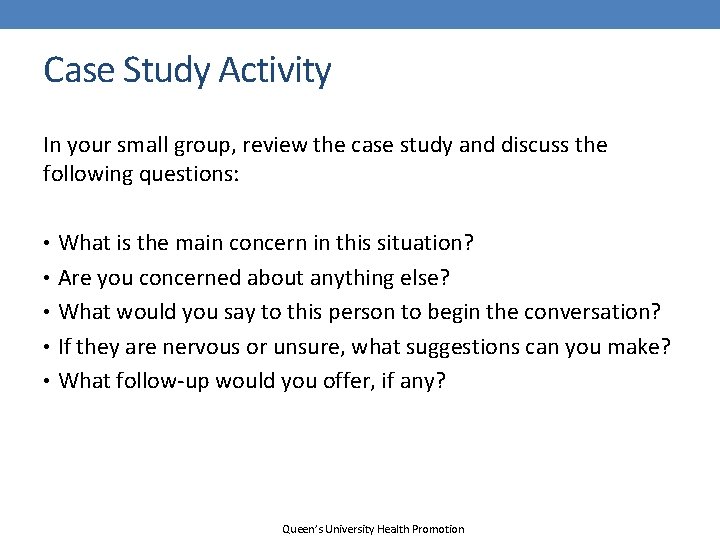 Case Study Activity

In your small group, review the case study and discuss the following questions:

• What is the main concern in this situation?
• Are you concerned about anything else?
• What would you say to this person to begin the conversation?
• If they are nervous or unsure, what suggestions can you make?
• What follow-up would you offer, if any?

Queen's University Health Promotion